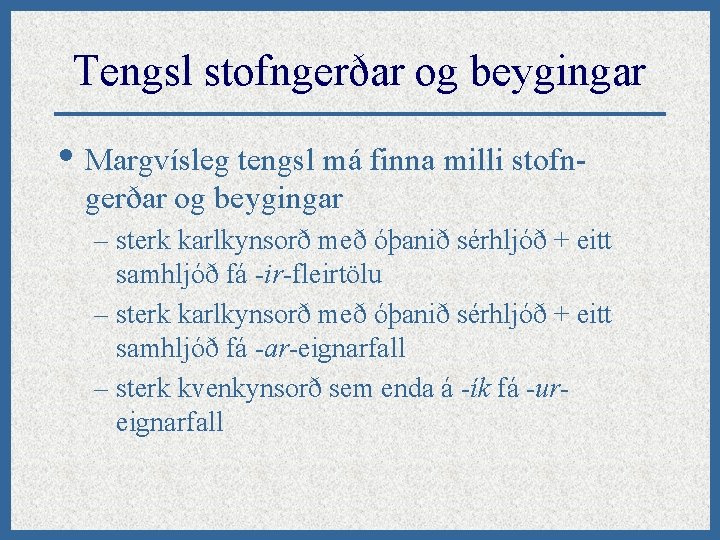 Tengsl stofngerðar og beygingar

• Margvísleg tengsl má finna milli stofngerðar og beygingar

– sterk karlkynsorð með óþanið sérhljóð + eitt samhljóð fá -ir-fleirtölu

– sterk karlkynsorð með óþanið sérhljóð + eitt samhljóð fá -ar-eignarfall

– sterk kvenkynsorð sem enda á -ík fá -ur-eignarfall